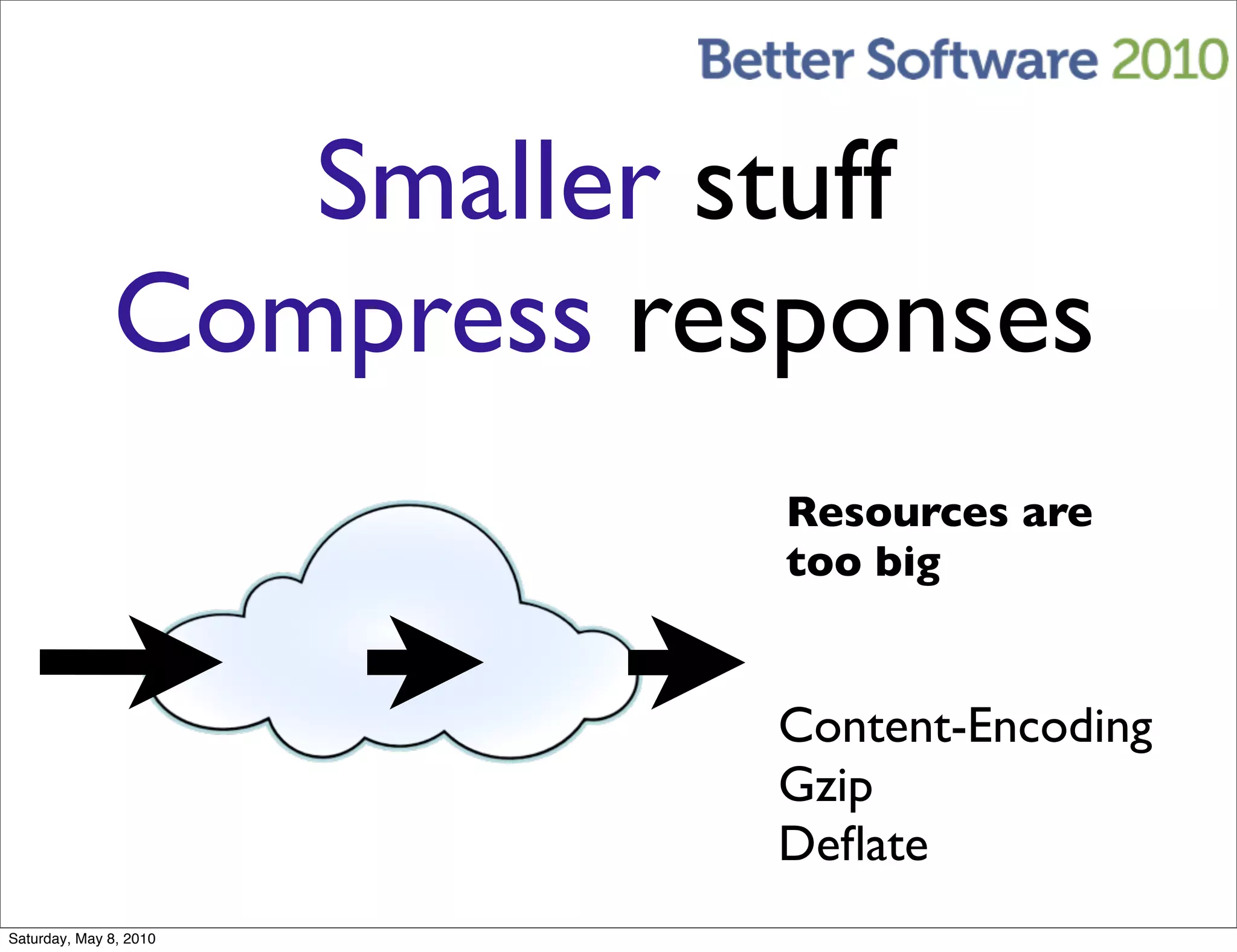 Better Software 2010

Smaller stuff
Compress responses

Resources are too big

Content-Encoding
Gzip
Deflate

Saturday, May 8, 2010